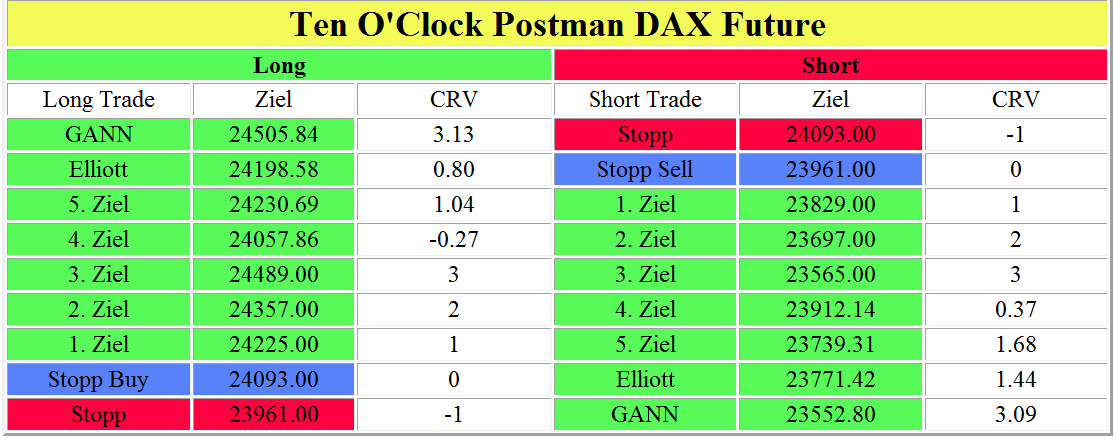 Ten O'Clock Postman DAX Future

| Long | | | Short | | |
|---|---|---|---|---|---|
| Long Trade | Ziel | CRV | Short Trade | Ziel | CRV |
| GANN | 24505.84 | 3.13 | Stopp | 24093.00 | -1 |
| Elliott | 24198.58 | 0.80 | Stopp Sell | 23961.00 | 0 |
| 5. Ziel | 24230.69 | 1.04 | 1. Ziel | 23829.00 | 1 |
| 4. Ziel | 24057.86 | -0.27 | 2. Ziel | 23697.00 | 2 |
| 3. Ziel | 24489.00 | 3 | 3. Ziel | 23565.00 | 3 |
| 2. Ziel | 24357.00 | 2 | 4. Ziel | 23912.14 | 0.37 |
| 1. Ziel | 24225.00 | 1 | 5. Ziel | 23739.31 | 1.68 |
| Stopp Buy | 24093.00 | 0 | Elliott | 23771.42 | 1.44 |
| Stopp | 23961.00 | -1 | GANN | 23552.80 | 3.09 |